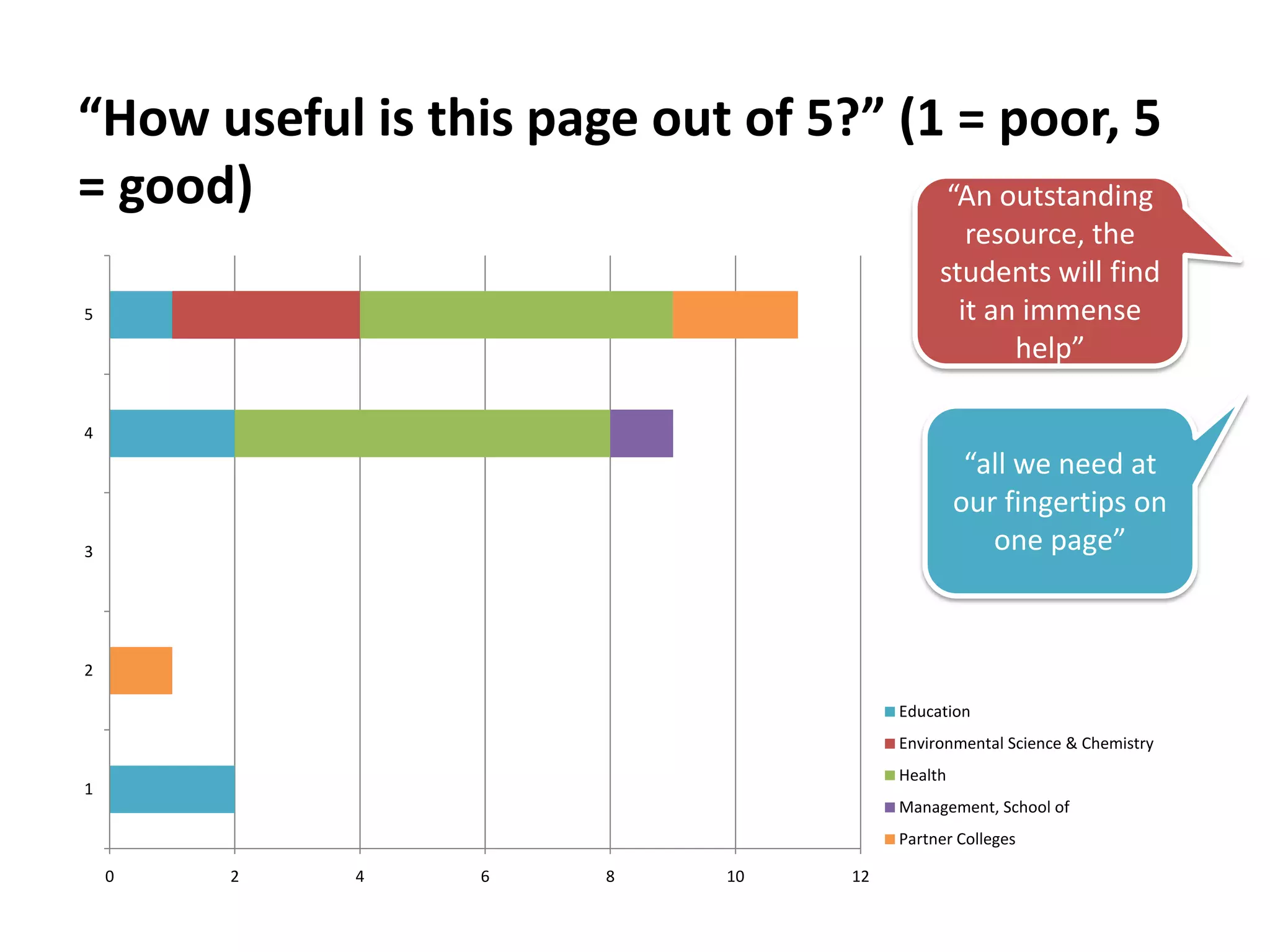 “How useful is this page out of 5?” (1 = poor, 5 = good)

“An outstanding resource, the students will find it an immense help”

“all we need at our fingertips on one page”

5
4
3
2
1

0 2 4 6 8 10 12

Education
Environmental Science & Chemistry
Health
Management, School of
Partner Colleges